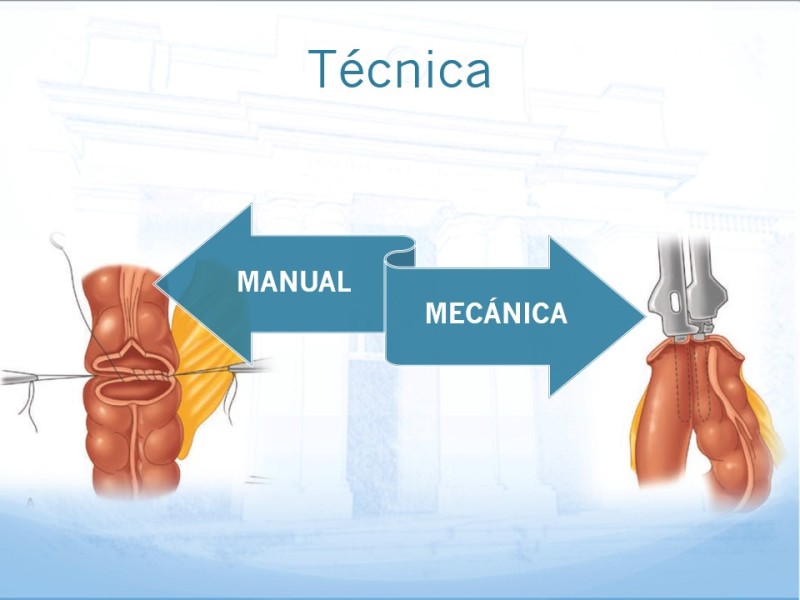 Técnica

MANUAL

MECÁNICA

A